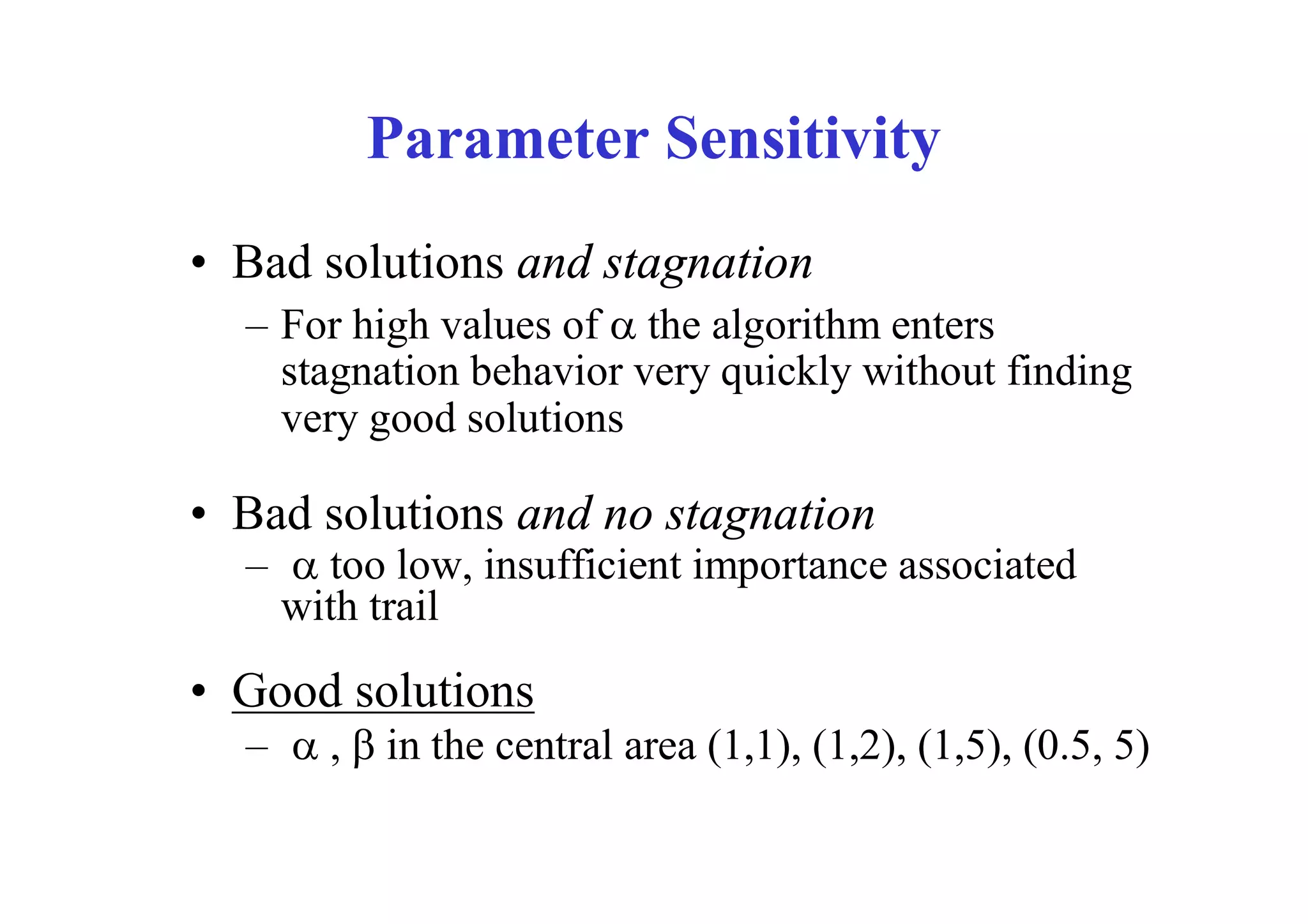 Parameter Sensitivity

• Bad solutions and stagnation

– For high values of $\alpha$ the algorithm enters stagnation behavior very quickly without finding very good solutions

• Bad solutions and no stagnation

– $\alpha$ too low, insufficient importance associated with trail

• Good solutions

– $\alpha$ , $\beta$ in the central area (1,1), (1,2), (1,5), (0.5, 5)